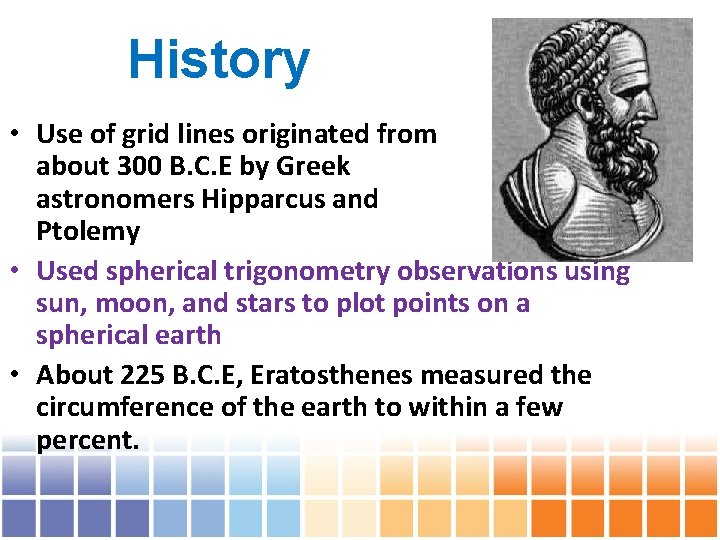 History

• Use of grid lines originated from about 300 B.C.E by Greek astronomers Hipparcus and Ptolemy

• Used spherical trigonometry observations using sun, moon, and stars to plot points on a spherical earth

• About 225 B.C.E, Eratosthenes measured the circumference of the earth to within a few percent.